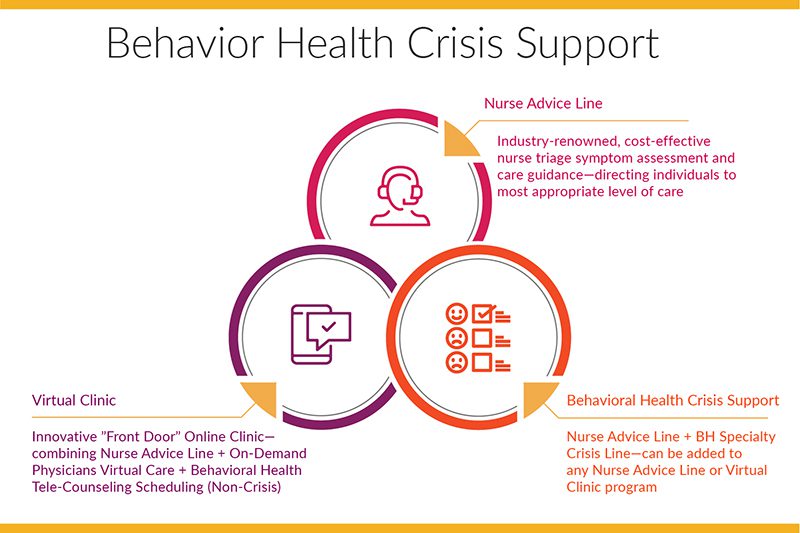 Behavior Health Crisis Support

Nurse Advice Line

Industry-renowned, cost-effective nurse triage symptom assessment and care guidance—directing individuals to most appropriate level of care

Virtual Clinic

Innovative "Front Door" Online Clinic—combining Nurse Advice Line + On-Demand Physicians Virtual Care + Behavioral Health Tele-Counseling Scheduling (Non-Crisis)

Behavioral Health Crisis Support

Nurse Advice Line + BH Specialty Crisis Line—can be added to any Nurse Advice Line or Virtual Clinic program